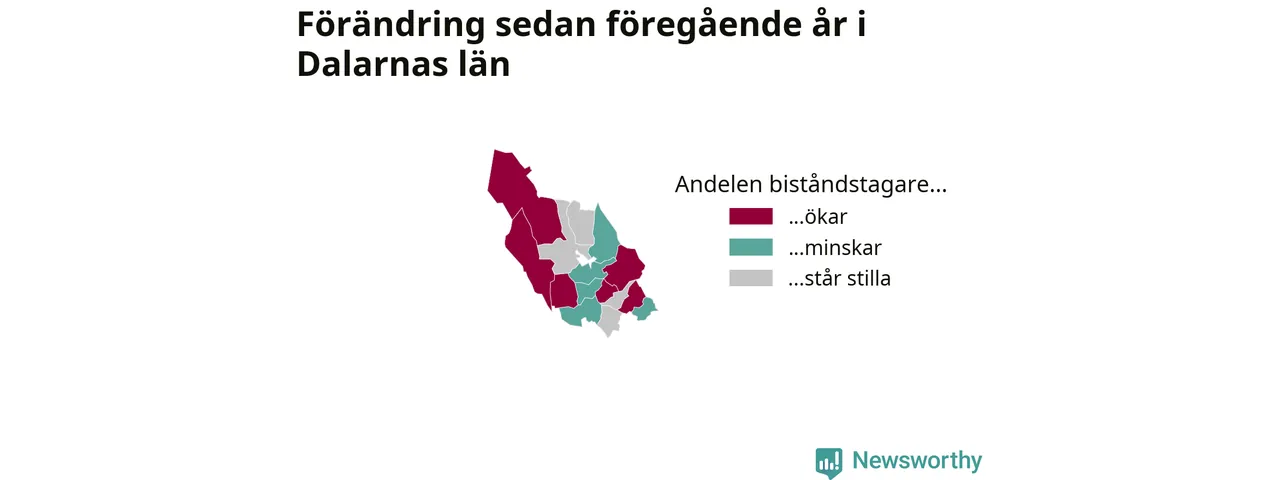 Förändring sedan föregående år i Dalarnas län

Andelen biståndstagare...

...ökar

...minskar

...står stilla

Newsworthy